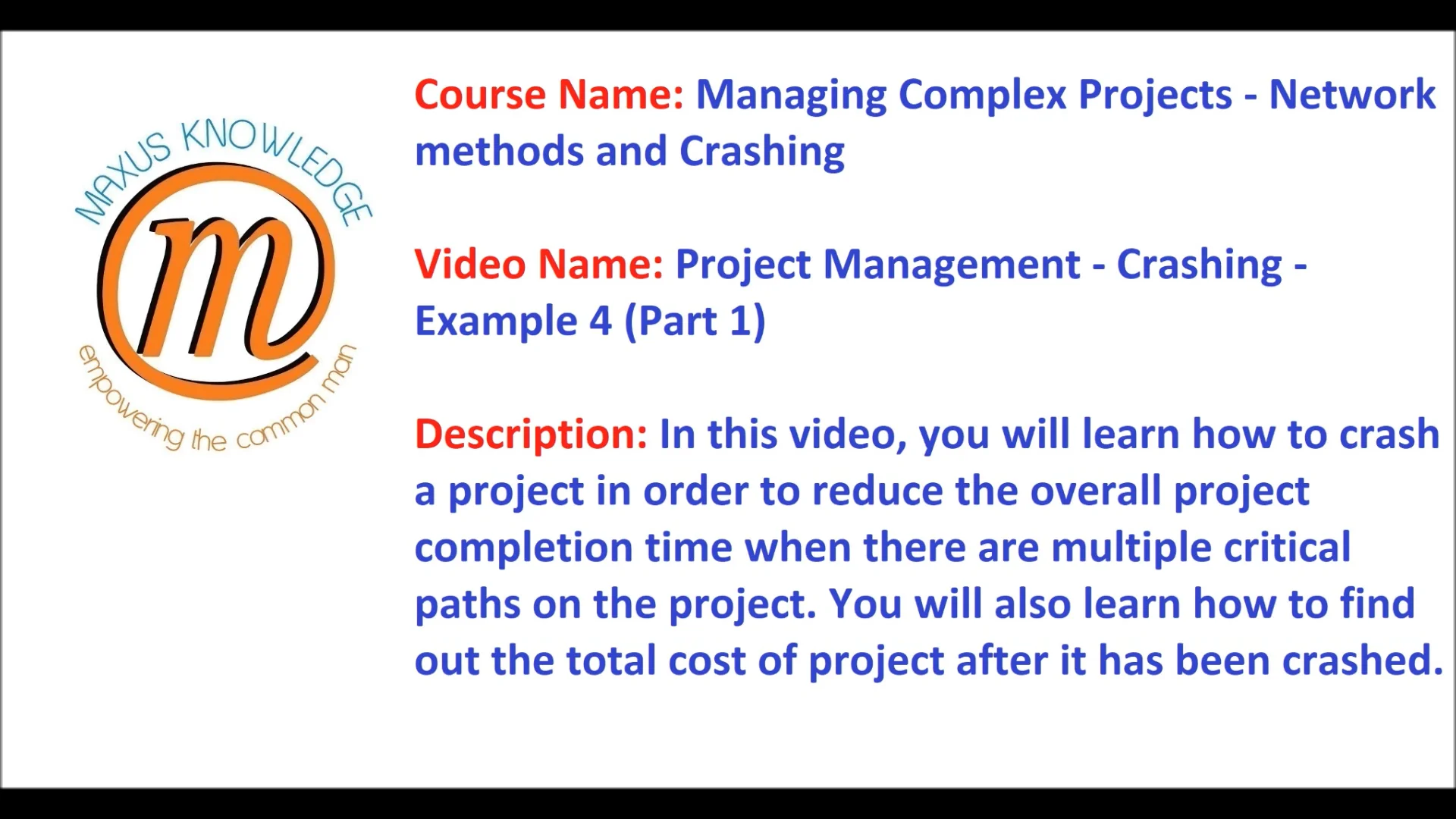 MAXUS KNOWLEDGE

m

empowering the common man

Course Name: Managing Complex Projects - Network methods and Crashing

Video Name: Project Management - Crashing - Example 4 (Part 1)

Description: In this video, you will learn how to crash a project in order to reduce the overall project completion time when there are multiple critical paths on the project. You will also learn how to find out the total cost of project after it has been crashed.